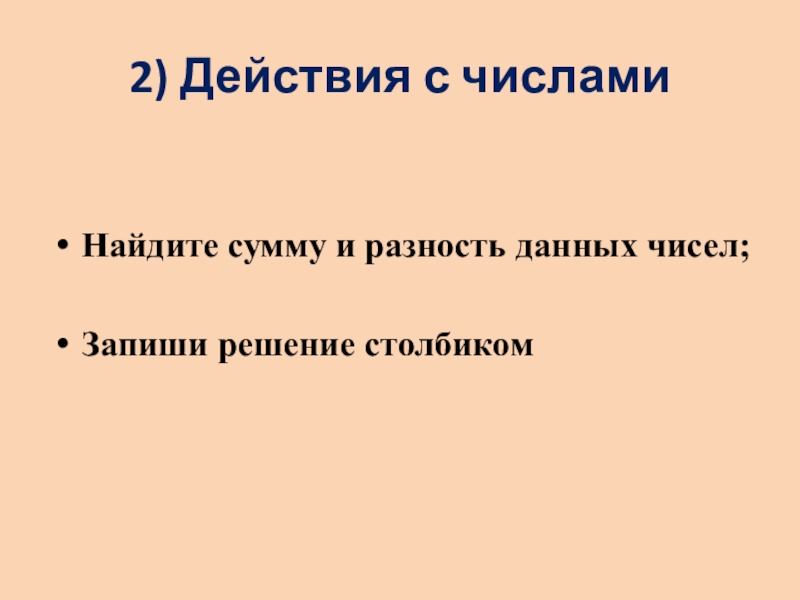 2) Действия с числами

• Найдите сумму и разность данных чисел;

• Запиши решение столбиком